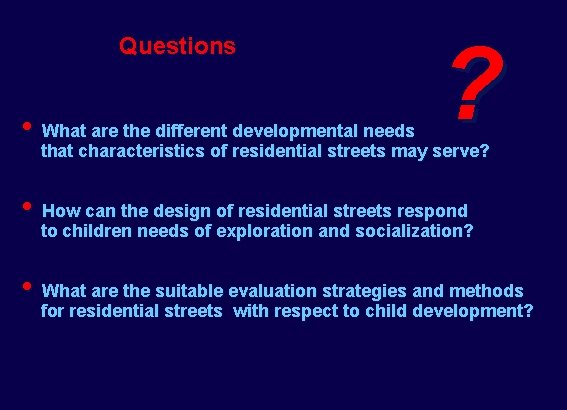 Questions

?

• What are the different developmental needs that characteristics of residential streets may serve?

• How can the design of residential streets respond to children needs of exploration and socialization?

• What are the suitable evaluation strategies and methods for residential streets with respect to child development?